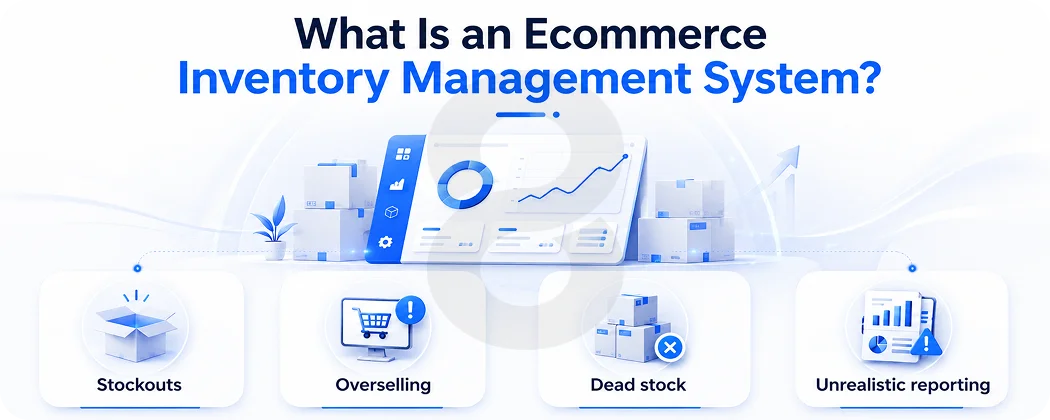 What Is an Ecommerce
Inventory Management System?

Stockouts

Overselling

Dead stock

Unrealistic reporting